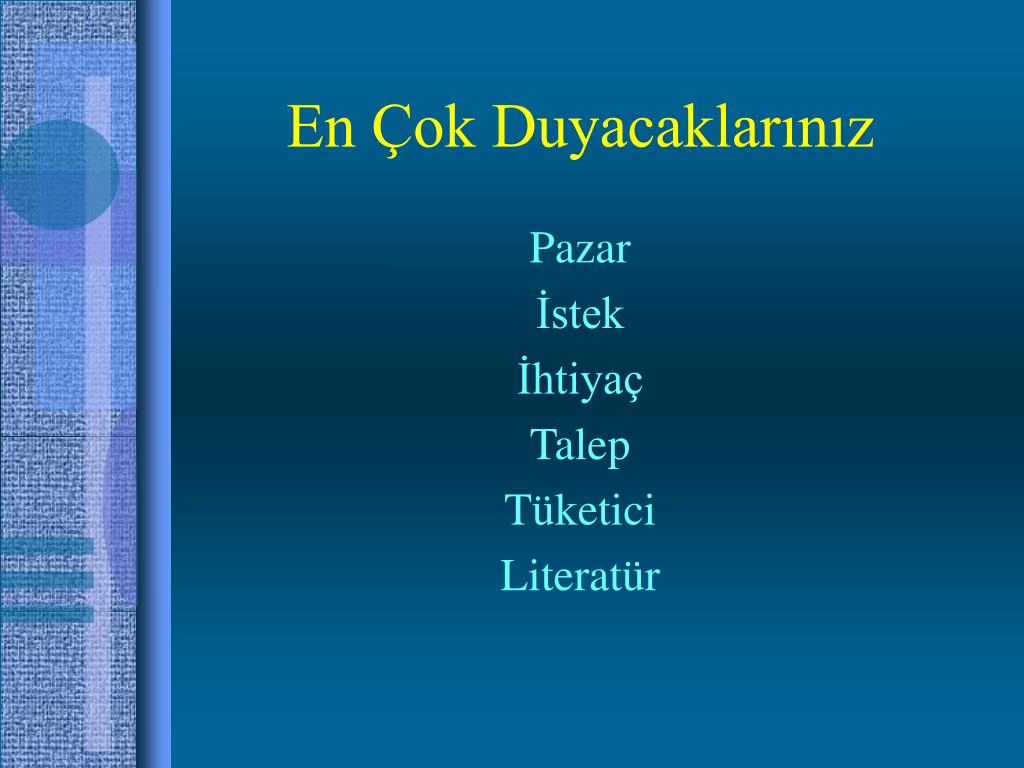 En Çok Duyacaklarınız

Pazar
İstek
İhtiyaç
Talep
Tüketici
Literatür